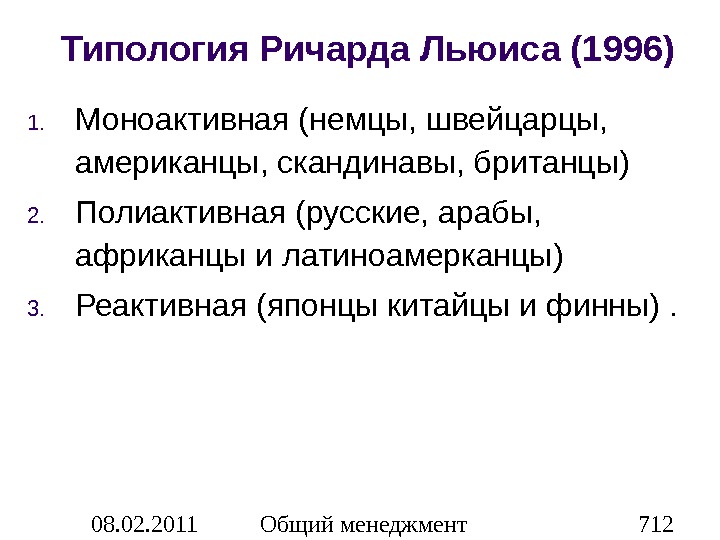 Типология Ричарда Льюиса (1996)

1. Моноактивная (немцы, швейцарцы, американцы, скандинавы, британцы)
2. Полиактивная (русские, арабы, африканцы и латиноамерканцы)
3. Реактивная (японцы китайцы и финны) .

08.02.2011 Общий менеджмент 712